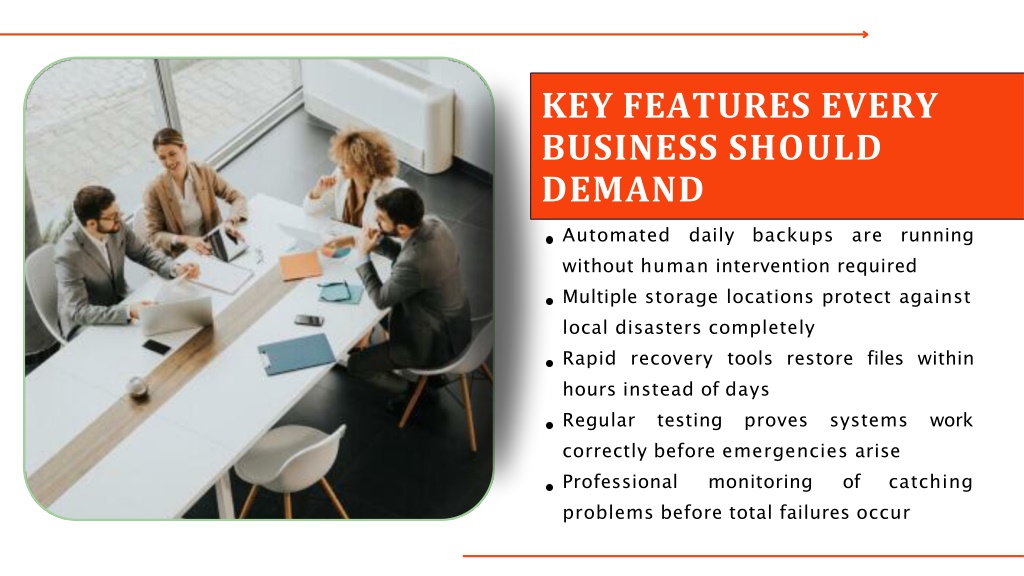 KEY FEATURES EVERY BUSINESS SHOULD DEMAND

• Automated daily backups are running without human intervention required
• Multiple storage locations protect against local disasters completely
• Rapid recovery tools restore files within hours instead of days
• Regular testing proves systems work correctly before emergencies arise
• Professional monitoring of catching problems before total failures occur